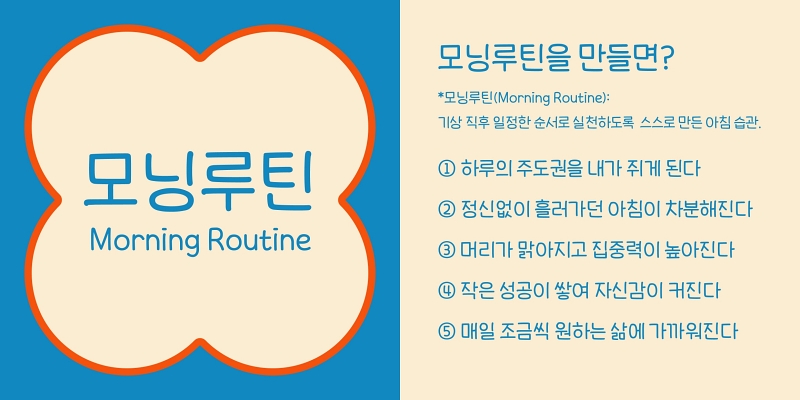 모닝루틴

Morning Routine

모닝루틴을 만들면?

*모닝루틴(Morning Routine):
기상 직후 일정한 순서로 실천하도록 스스로 만든 아침 습관.

① 하루의 주도권을 내가 쥐게 된다

② 정신없이 흘러가던 아침이 차분해진다

③ 머리가 맑아지고 집중력이 높아진다

④ 작은 성공이 쌓여 자신감이 커진다

⑤ 매일 조금씩 원하는 삶에 가까워진다